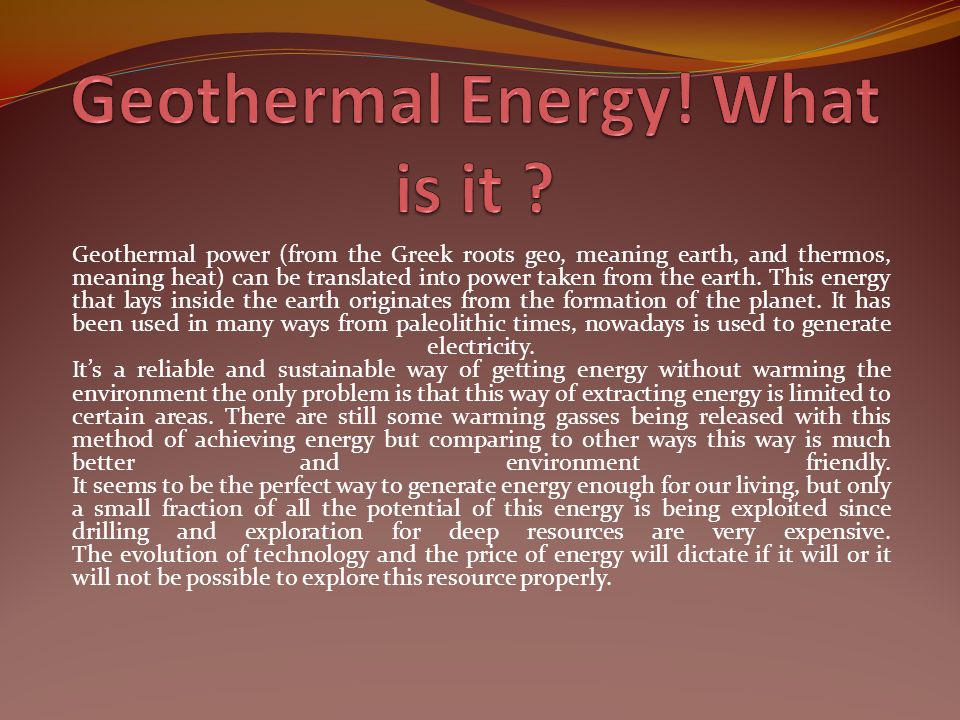 Geothermal Energy! What is it ?

Geothermal power (from the Greek roots geo, meaning earth, and thermos, meaning heat) can be translated into power taken from the earth. This energy that lays inside the earth originates from the formation of the planet. It has been used in many ways from paleolithic times, nowadays is used to generate electricity.
It's a reliable and sustainable way of getting energy without warming the environment the only problem is that this way of extracting energy is limited to certain areas. There are still some warming gasses being released with this method of achieving energy but comparing to other ways this way is much better and environment friendly.
It seems to be the perfect way to generate energy enough for our living, but only a small fraction of all the potential of this energy is being exploited since drilling and exploration for deep resources are very expensive. The evolution of technology and the price of energy will dictate if it will or it will not be possible to explore this resource properly.